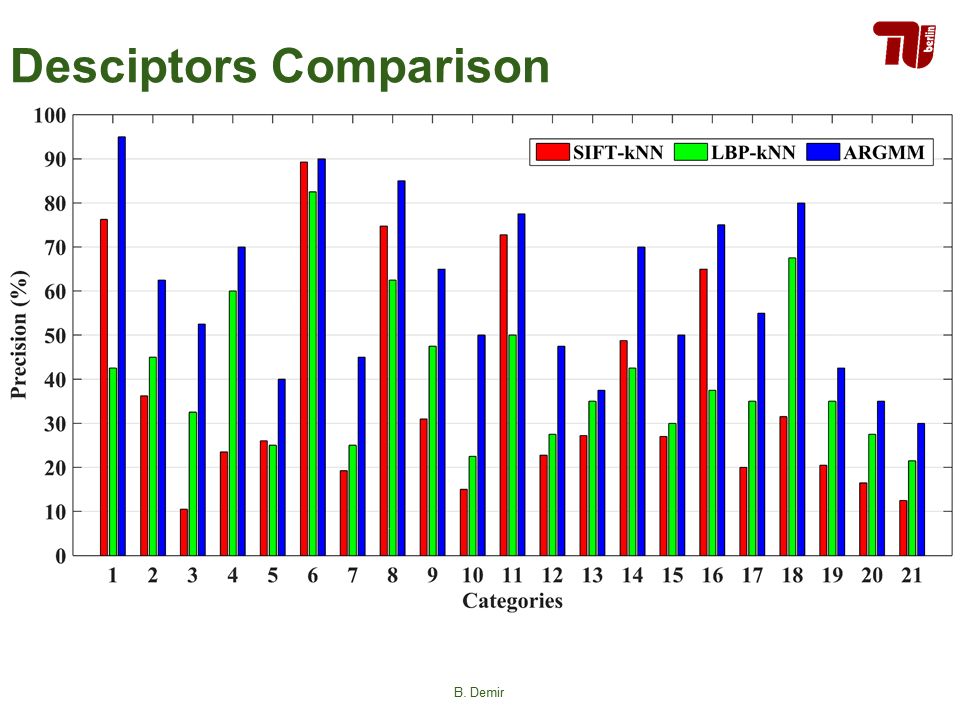 Desciptors Comparison

TU berlin

SIFT-kNN LBP-kNN ARGMM

Precision (%)

100
90
80
70
60
50
40
30
20
10
0

1 2 3 4 5 6 7 8 9 10 11 12 13 14 15 16 17 18 19 20 21

Categories

B. Demir